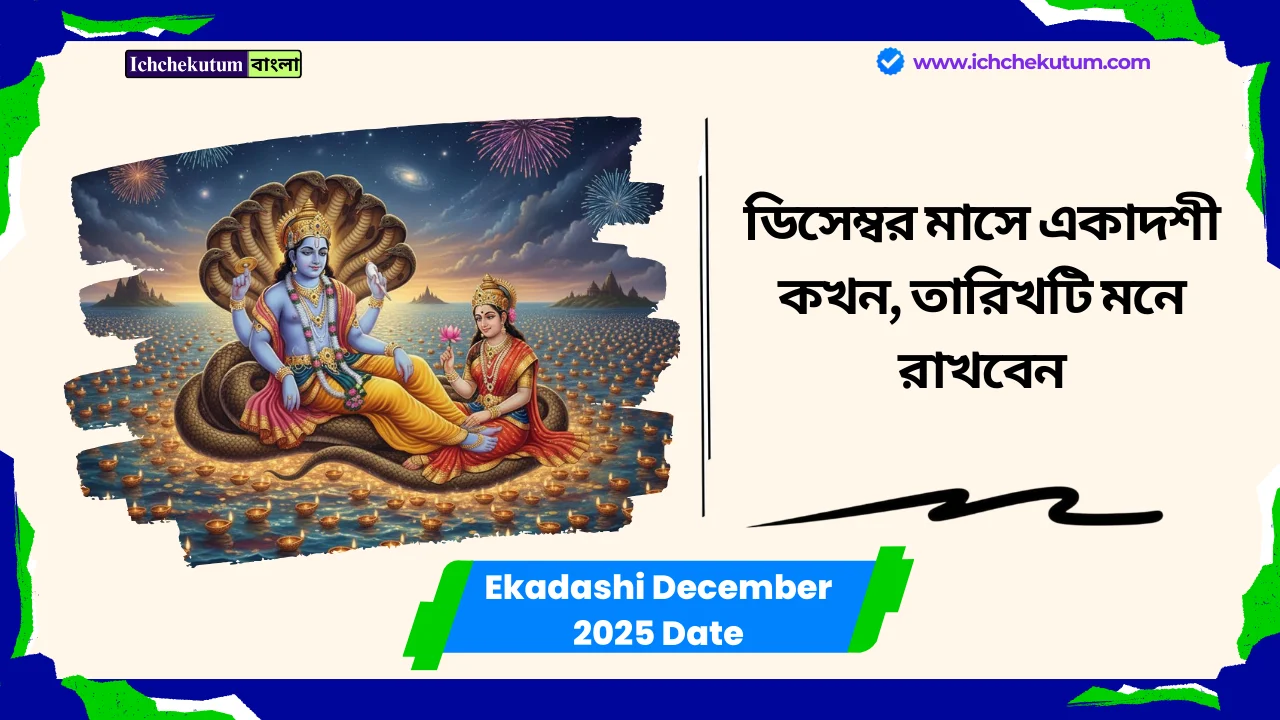 Ichchekutum বাংলা

www.ichchekutum.com

ডিসেম্বর মাসে একাদশী কখন, তারিখটি মনে রাখবেন

Ekadashi December 2025 Date